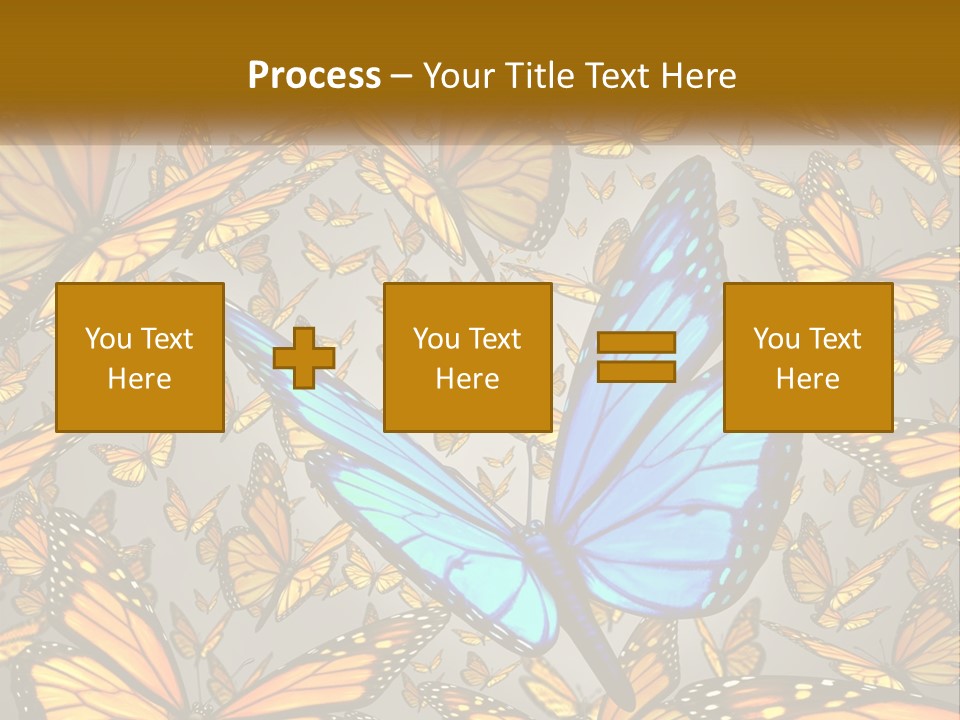 Process – Your Title Text Here

You Text Here

You Text Here

You Text Here